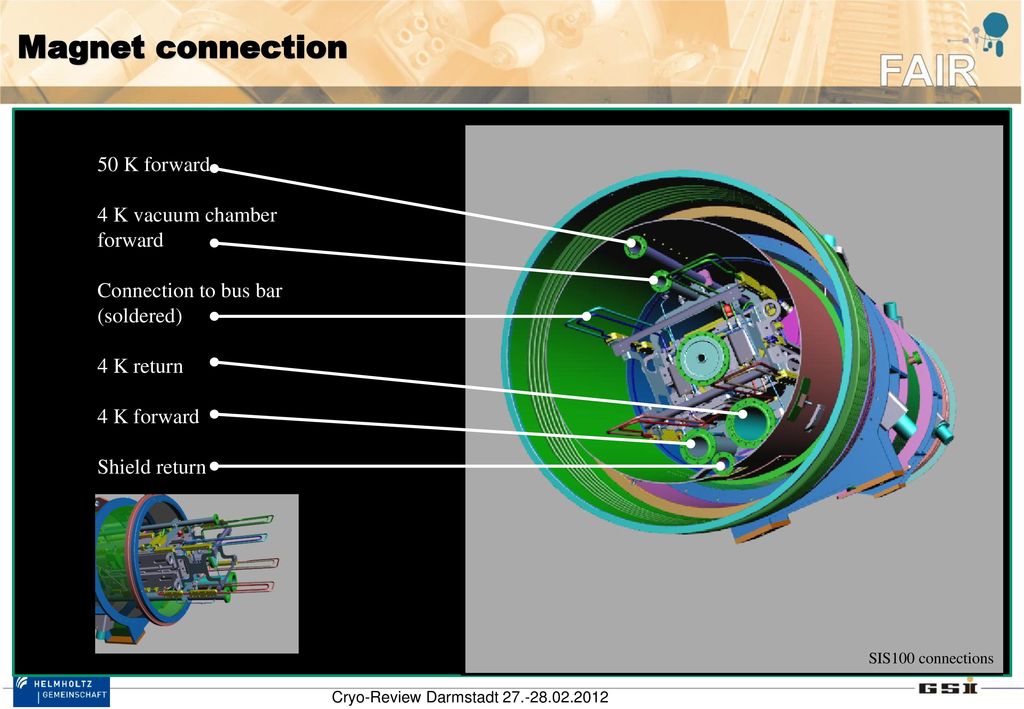 Magnet connection

FAIR

50 K forward

4 K vacuum chamber forward

Connection to bus bar (soldered)

4 K return

4 K forward

Shield return

SIS100 connections

HELMHOLTZ GEMEINSCHAFT

Cryo-Review Darmstadt 27.-28.02.2012

GSI